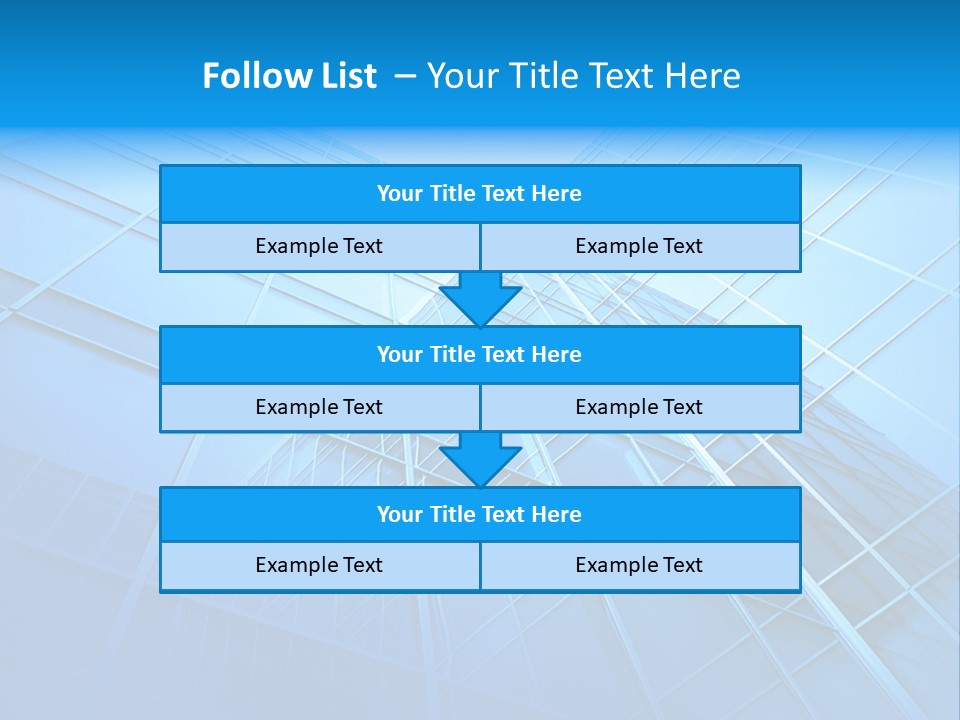 Follow List – Your Title Text Here

Your Title Text Here

Example Text

Example Text

Your Title Text Here

Example Text

Example Text

Your Title Text Here

Example Text

Example Text